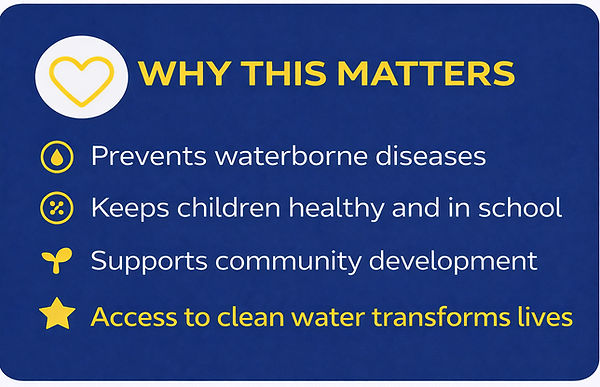 WHY THIS MATTERS

Prevents waterborne diseases

Keeps children healthy and in school

Supports community development

Access to clean water transforms lives